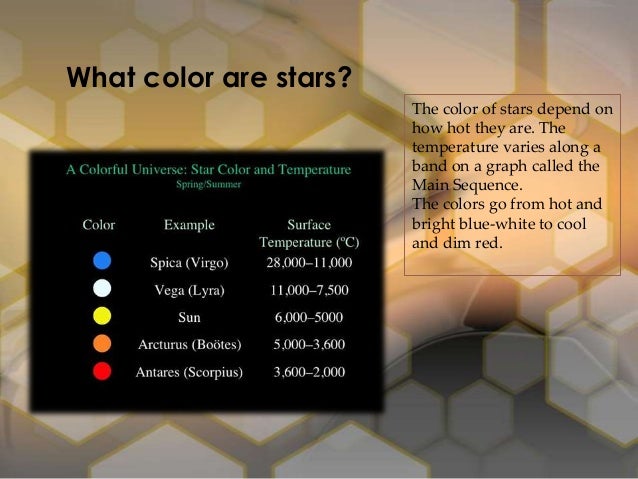 What color are stars?

A Colorful Universe: Star Color and Temperature
Spring/Summer

| Color | Example | Surface Temperature (ºC) |
|---|---|---|
| | Spica (Virgo) | 28,000–11,000 |
| | Vega (Lyra) | 11,000–7,500 |
| | Sun | 6,000–5000 |
| | Arcturus (Boötes) | 5,000–3,600 |
| | Antares (Scorpius) | 3,600–2,000 |

The color of stars depend on how hot they are. The temperature varies along a band on a graph called the Main Sequence.
The colors go from hot and bright blue-white to cool and dim red.